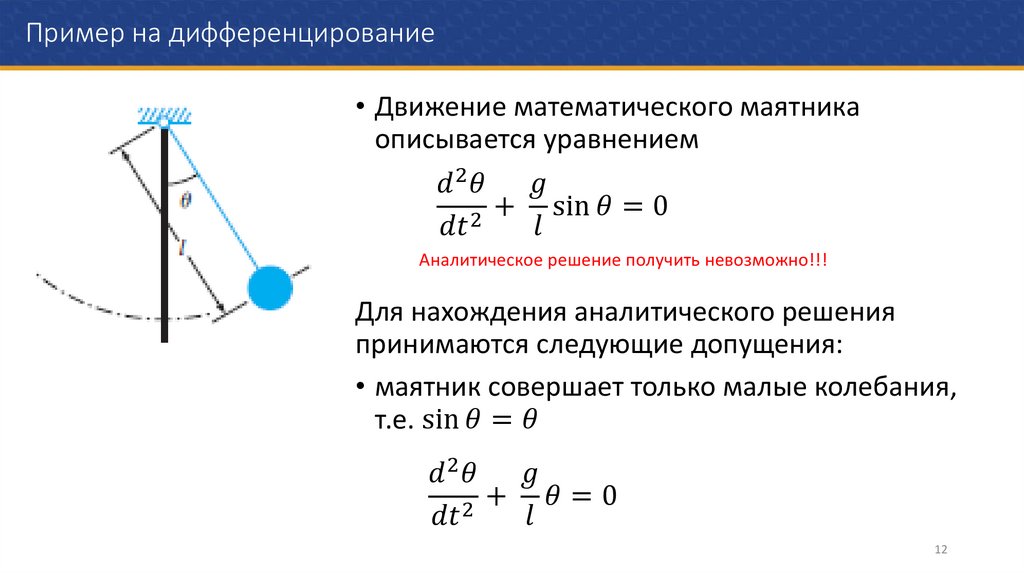 Пример на дифференцирование

$\theta$

$l$

• Движение математического маятника описывается уравнением

$\frac{d^2\theta}{dt^2} + \frac{g}{l}\sin\theta = 0$

Аналитическое решение получить невозможно!!!

Для нахождения аналитического решения принимаются следующие допущения:

• маятник совершает только малые колебания, т.е. $\sin\theta = \theta$

$\frac{d^2\theta}{dt^2} + \frac{g}{l}\theta = 0$

12